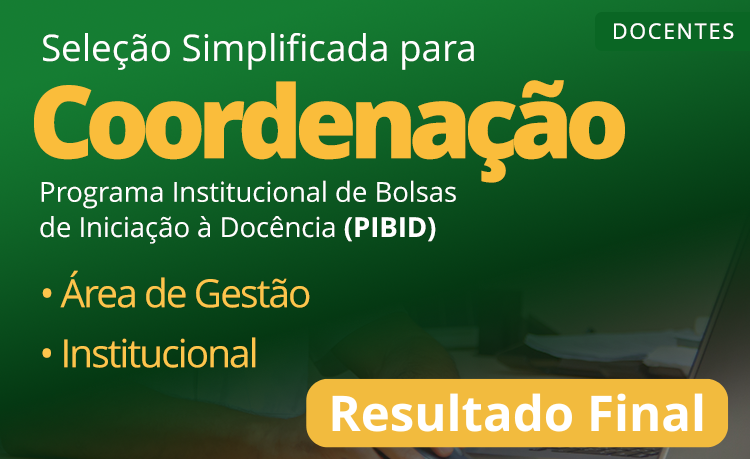 DOCENTES

Seleção Simplificada para

Coordenação

Programa Institucional de Bolsas de Iniciação à Docência (PIBID)

• Área de Gestão

• Institucional

Resultado Final